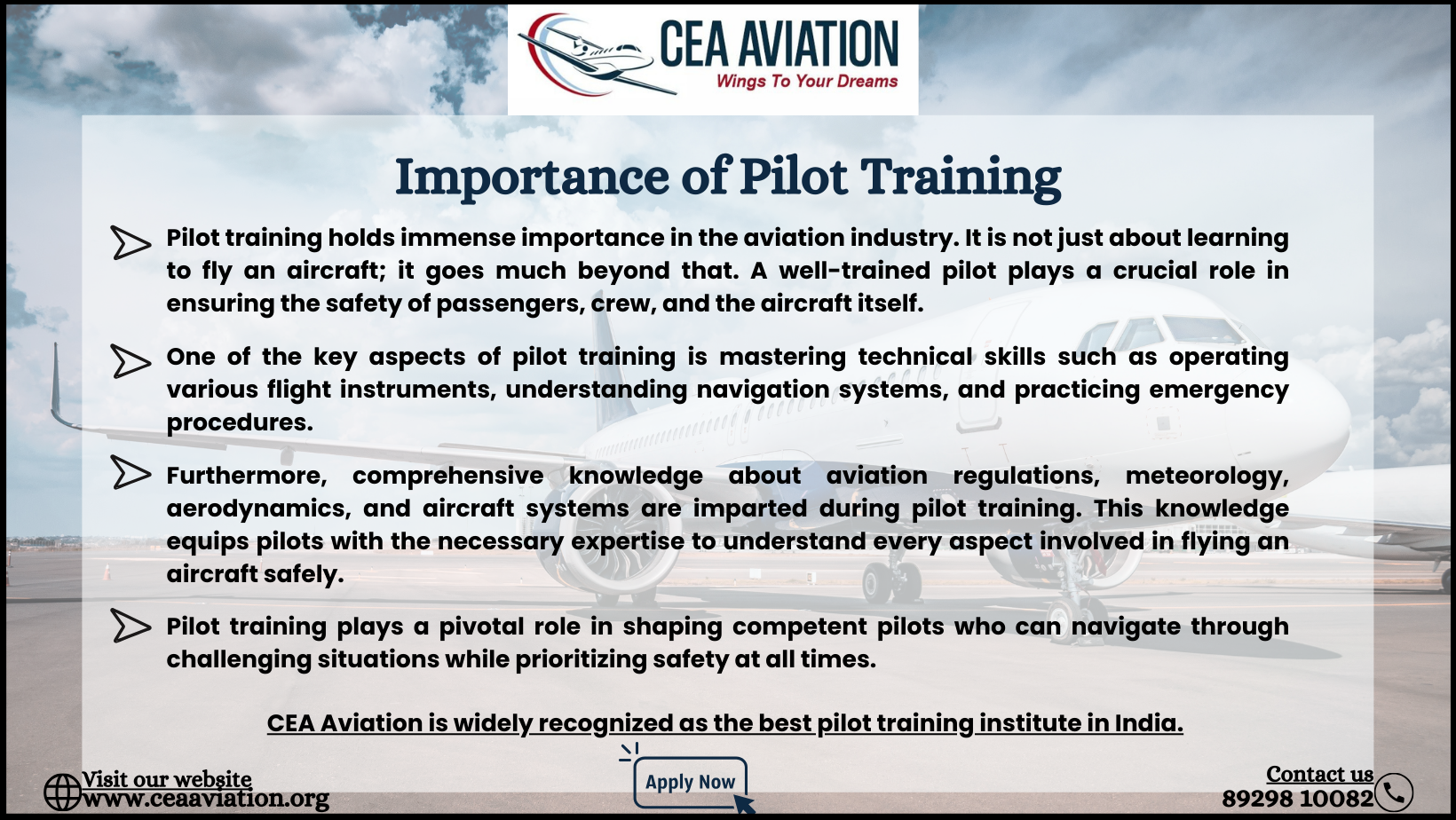 CEA AVIATION
Wings To Your Dreams

Importance of Pilot Training

Pilot training holds immense importance in the aviation industry. It is not just about learning to fly an aircraft; it goes much beyond that. A well-trained pilot plays a crucial role in ensuring the safety of passengers, crew, and the aircraft itself.

One of the key aspects of pilot training is mastering technical skills such as operating various flight instruments, understanding navigation systems, and practicing emergency procedures.

Furthermore, comprehensive knowledge about aviation regulations, meteorology, aerodynamics, and aircraft systems are imparted during pilot training. This knowledge equips pilots with the necessary expertise to understand every aspect involved in flying an aircraft safely.

Pilot training plays a pivotal role in shaping competent pilots who can navigate through challenging situations while prioritizing safety at all times.

CEA Aviation is widely recognized as the best pilot training institute in India.

Visit our website
www.ceaaviation.org

Apply Now

Contact us
89298 10082